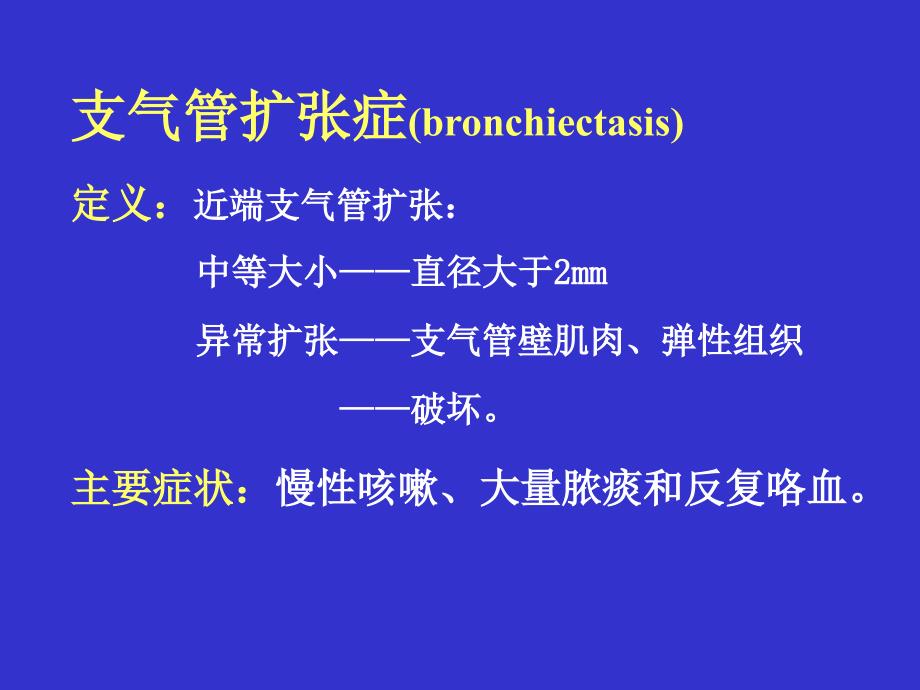 支气管扩张症(bronchiectasis)

定义：近端支气管扩张：

中等大小——直径大于2mm

异常扩张——支气管壁肌肉、弹性组织

——破坏。

主要症状：慢性咳嗽、大量脓痰和反复咯血。